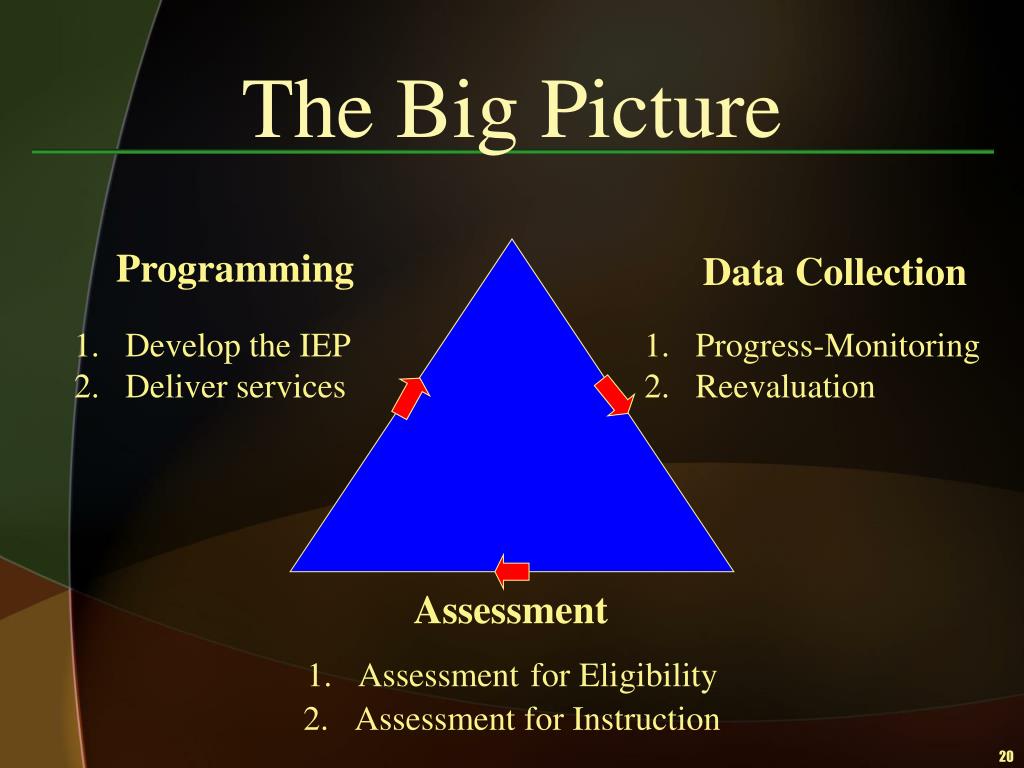 The Big Picture

Programming

1. Develop the IEP
2. Deliver services

Data Collection

1. Progress-Monitoring
2. Reevaluation

Assessment

1. Assessment for Eligibility
2. Assessment for Instruction

20